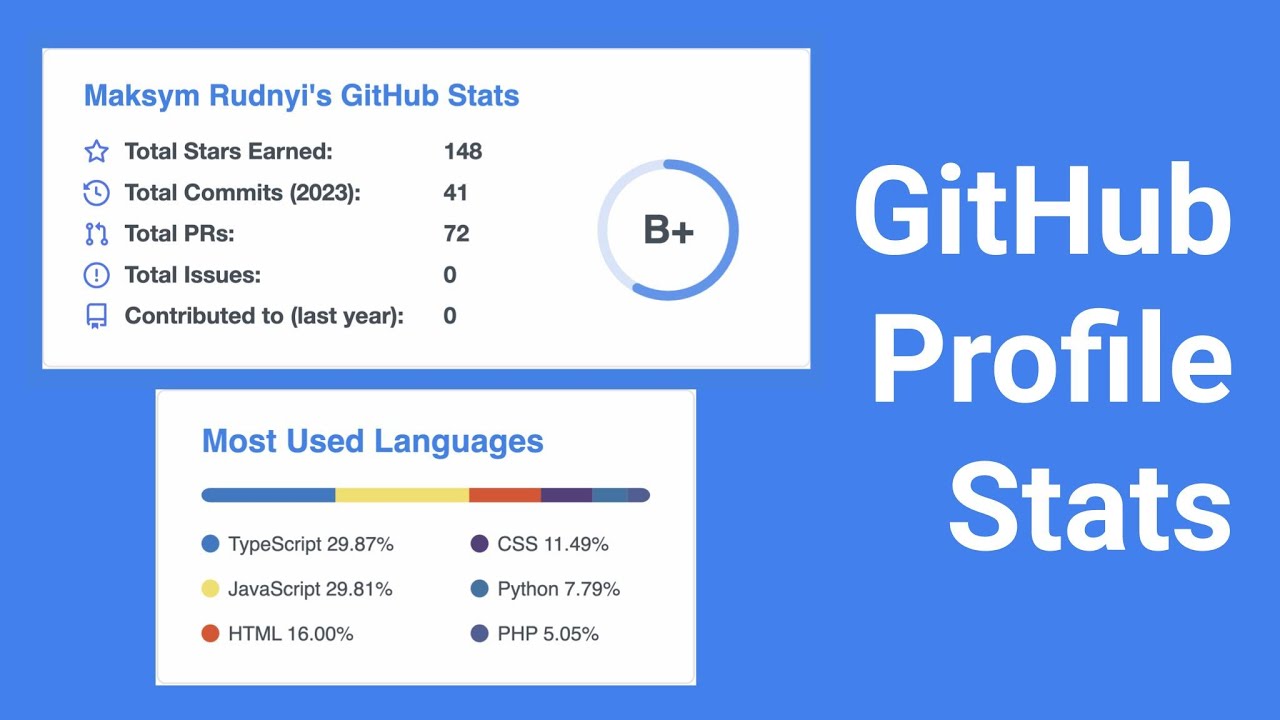 Maksym Rudnyi's GitHub Stats

Total Stars Earned: 148
Total Commits (2023): 41
Total PRs: 72
Total Issues: 0
Contributed to (last year): 0

B+

Most Used Languages

TypeScript 29.87%
JavaScript 29.81%
HTML 16.00%
CSS 11.49%
Python 7.79%
PHP 5.05%

GitHub Profile Stats